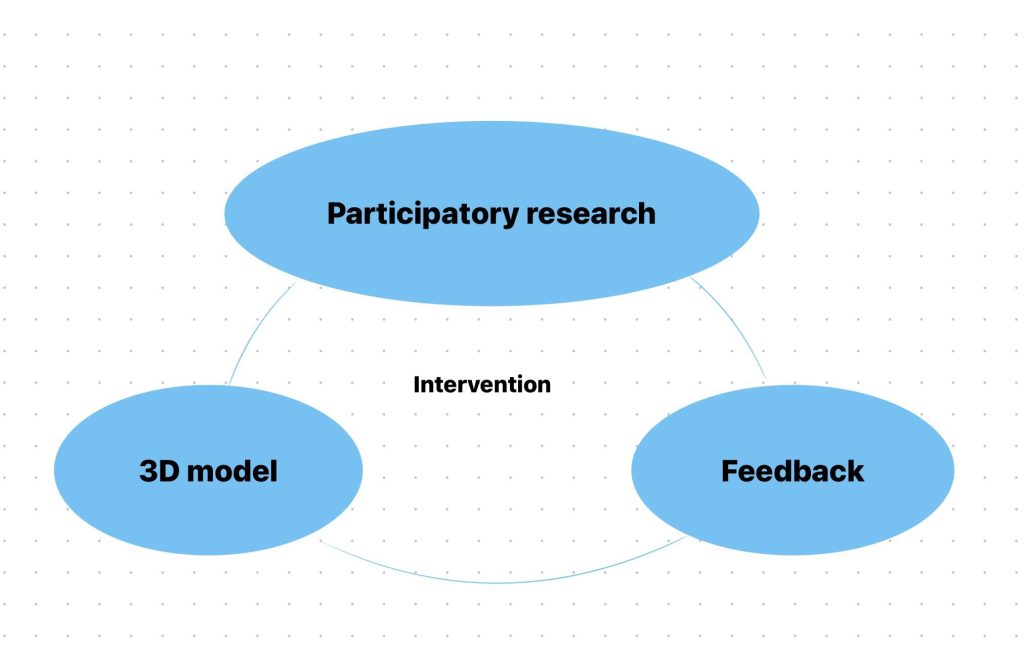 Participatory research

Intervention

3D model

Feedback